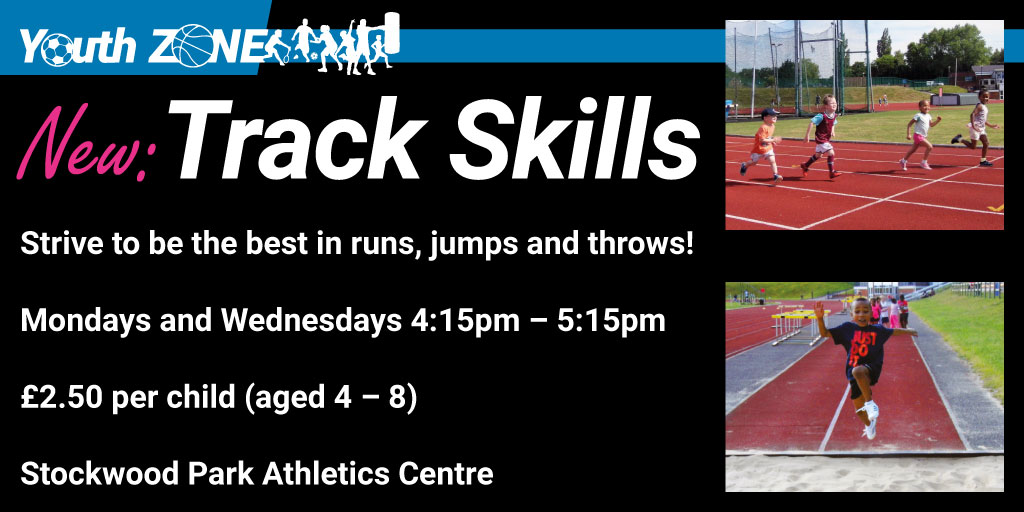 Youth ZONE

New: Track Skills

Strive to be the best in runs, jumps and throws!

Mondays and Wednesdays 4:15pm – 5:15pm

£2.50 per child (aged 4 – 8)

Stockwood Park Athletics Centre

JUST DO IT